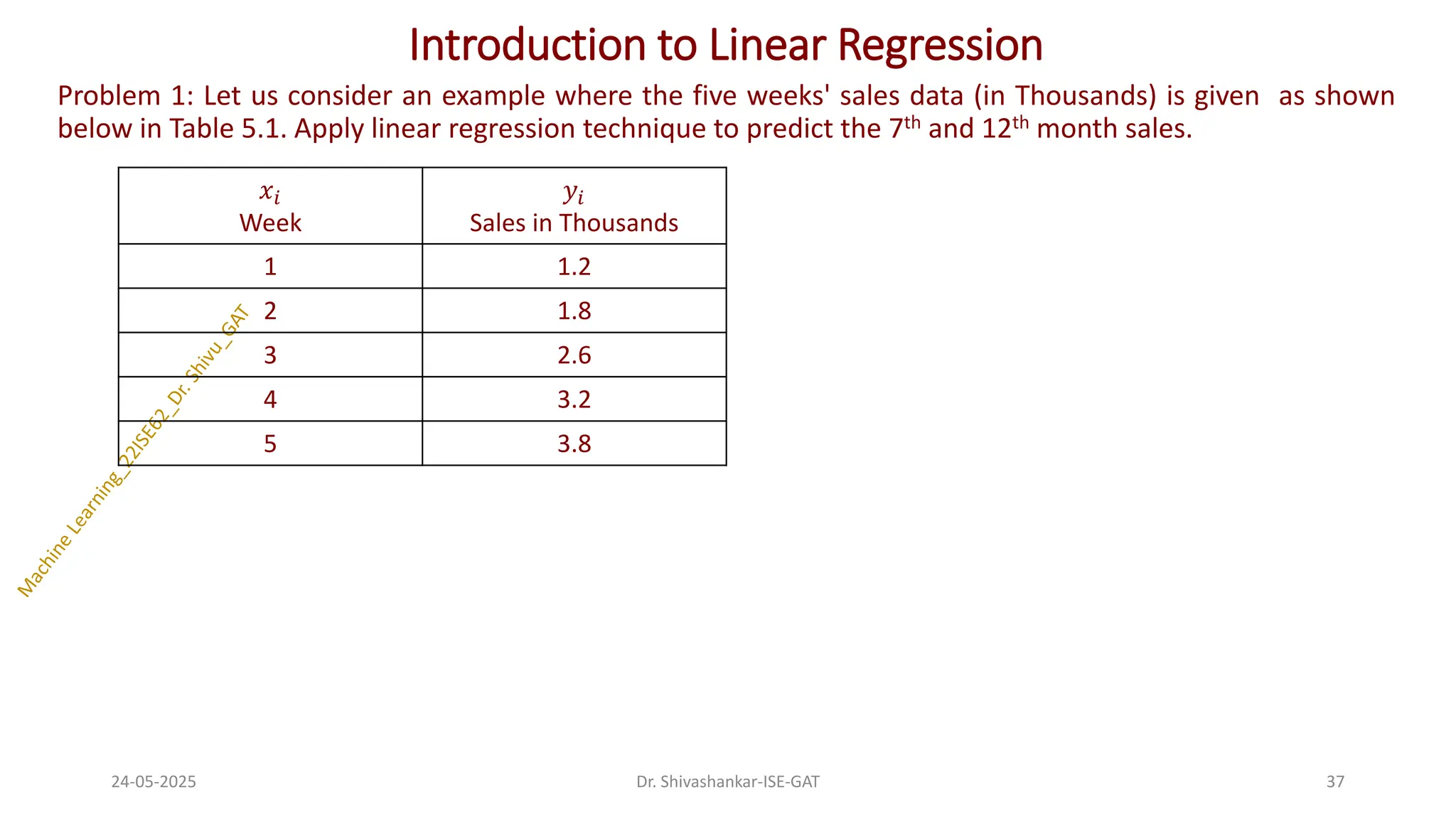 Introduction to Linear Regression

Problem 1: Let us consider an example where the five weeks' sales data (in Thousands) is given as shown below in Table 5.1. Apply linear regression technique to predict the 7$^{th}$ and 12$^{th}$ month sales.

| $x_i$ Week | $y_i$ Sales in Thousands |
|---|---|
| 1 | 1.2 |
| 2 | 1.8 |
| 3 | 2.6 |
| 4 | 3.2 |
| 5 | 3.8 |

Machine Learning_22ISE62_Dr. Shivu_GAT

24-05-2025

Dr. Shivashankar-ISE-GAT

37